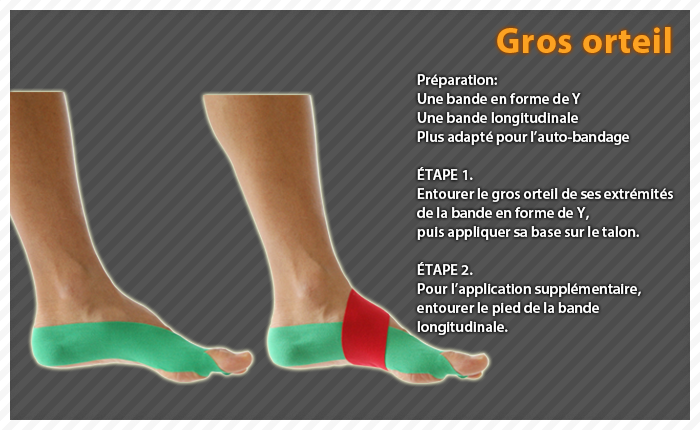 Gros orteil

Préparation:
Une bande en forme de Y
Une bande longitudinale
Plus adapté pour l'auto-bandage

ÉTAPE 1.
Entourer le gros orteil de ses extrémités de la bande en forme de Y, puis appliquer sa base sur le talon.

ÉTAPE 2.
Pour l'application supplémentaire, entourer le pied de la bande longitudinale.